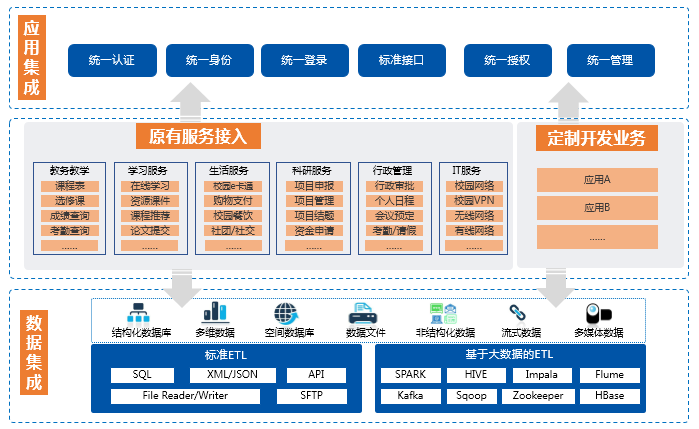 应用集成

统一认证
统一身份
统一登录
标准接口
统一授权
统一管理

原有服务接入

教务教学
课程表
选修课
成绩查询
考勤查询
......

学习服务
在线学习
资源课件
课程推荐
论文提交
......

生活服务
校园e卡通
购物支付
校园餐饮
社团/社交
......

科研服务
项目申报
项目管理
项目结题
资金申请
......

行政管理
行政审批
个人日程
会议预定
考勤/请假
......

IT服务
校园网络
校园VPN
无线网络
有线网络
......

定制开发业务
应用A
应用B
......

数据集成

结构化数据库
多维数据
空间数据库
数据文件
非结构化数据
流式数据
多媒体数据

标准ETL
SQL
XML/JSON
API
File Reader/Writer
SFTP

基于大数据的ETL
SPARK
HIVE
Impala
Flume
Kafka
Sqoop
Zookeeper
HBase